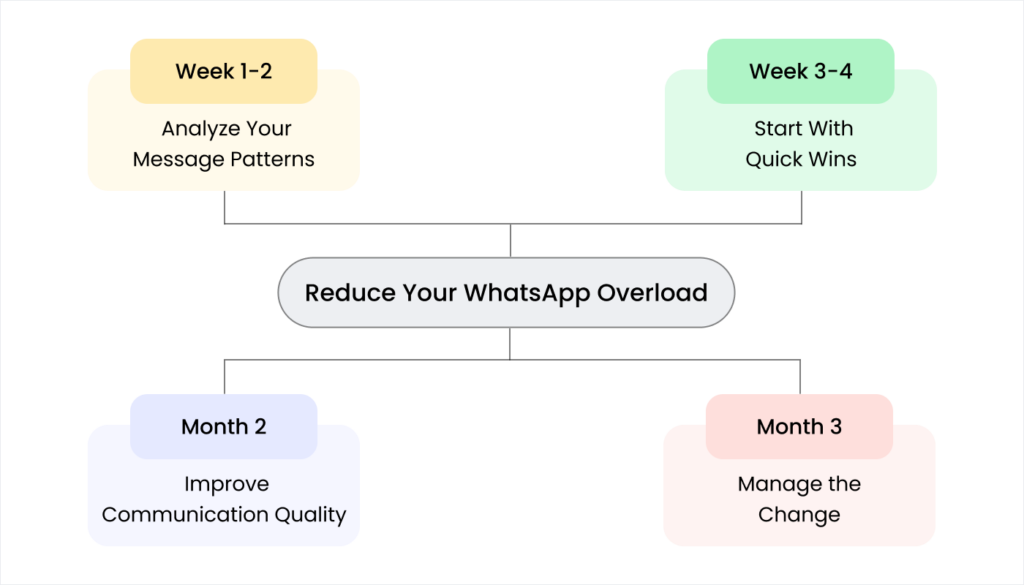 Week 1-2

Analyze Your Message Patterns

Week 3-4

Start With Quick Wins

Reduce Your WhatsApp Overload

Month 2

Improve Communication Quality

Month 3

Manage the Change